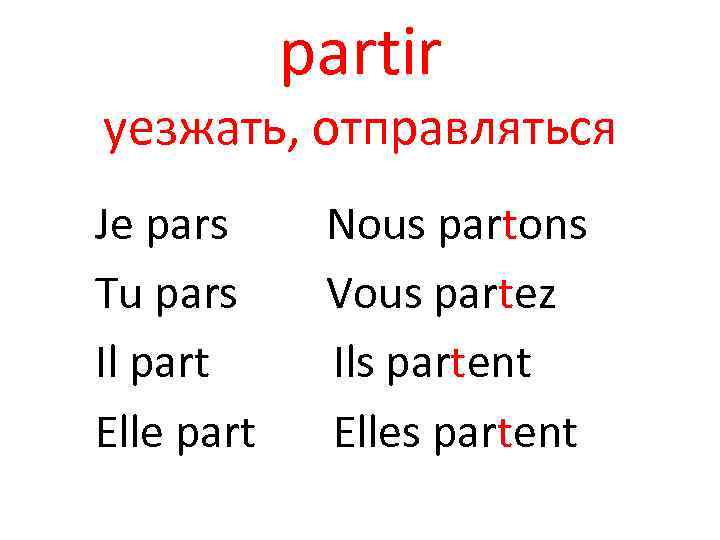 partir
уезжать, отправляться

Je pars
Tu pars
Il part
Elle part

Nous partons
Vous partez
Ils partent
Elles partent